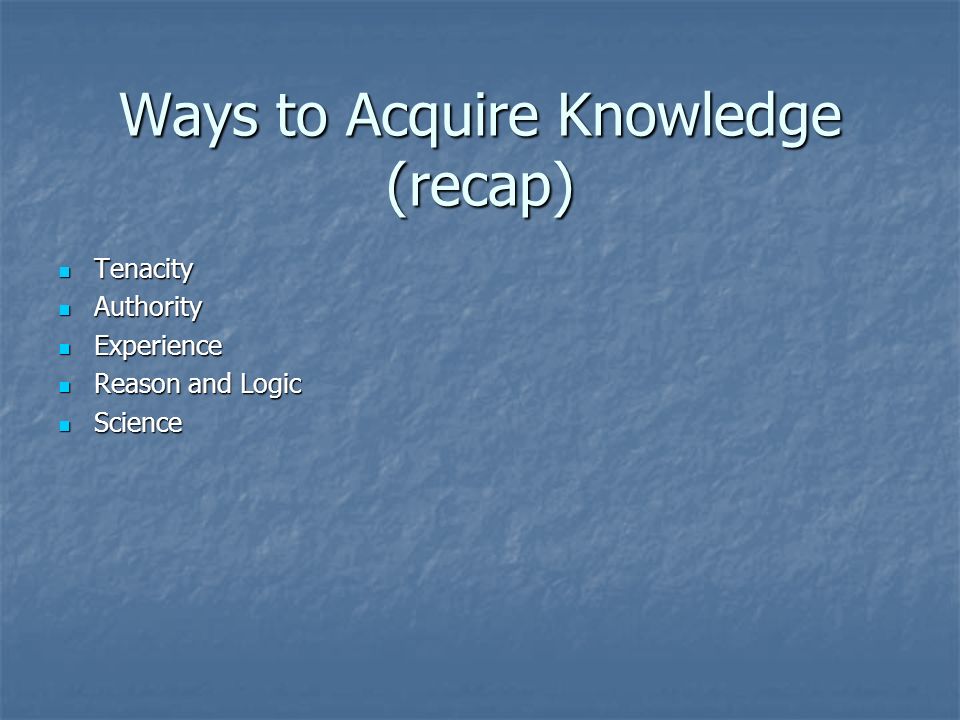 Ways to Acquire Knowledge (recap)

- Tenacity
- Authority
- Experience
- Reason and Logic
- Science